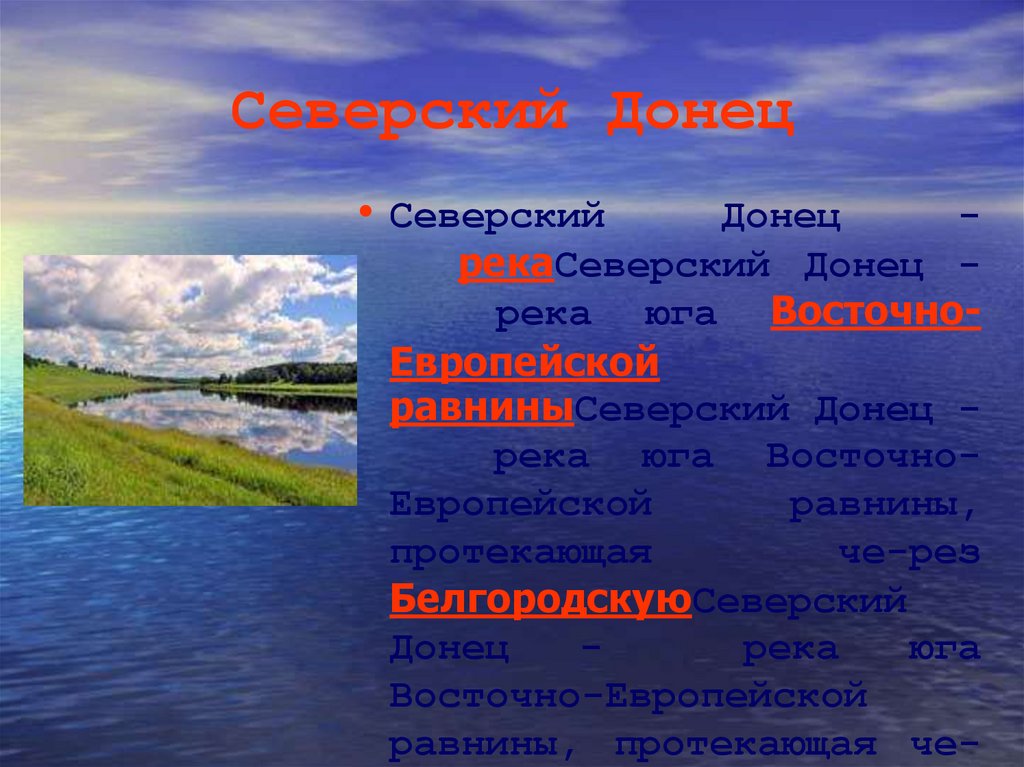 Северский Донец

• Северский Донец – рекаСеверский Донец – река юга Восточно-Европейской равниныСеверский Донец – река юга Восточно-Европейской равнины, протекающая че-рез БелгородскуюСеверский Донец – река юга Восточно-Европейской равнины, протекающая че-